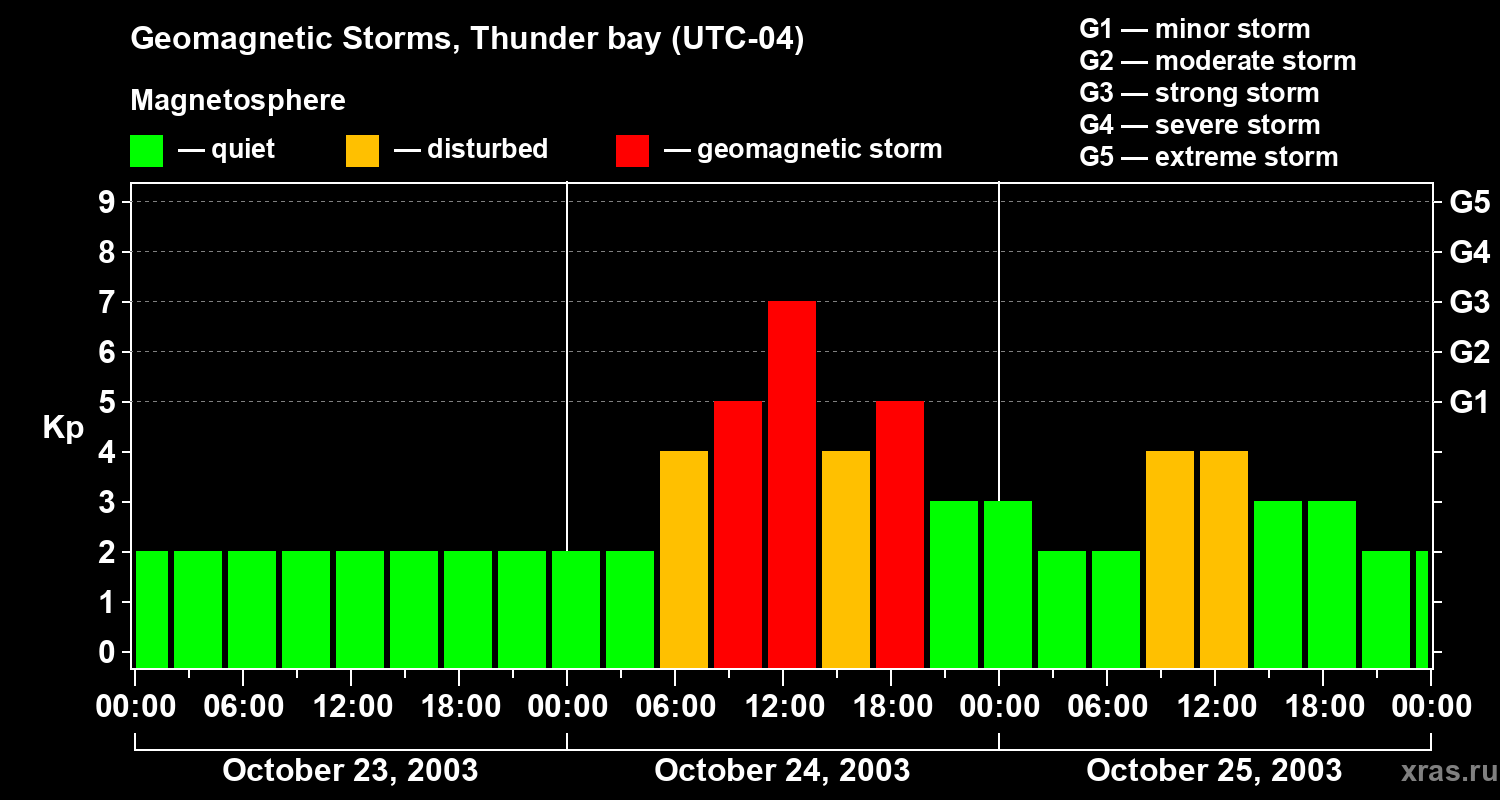 Geomagnetic Storms, Thunder bay (UTC-04)

Magnetosphere

— quiet — disturbed — geomagnetic storm

G1 — minor storm
G2 — moderate storm
G3 — strong storm
G4 — severe storm
G5 — extreme storm

Kp

9
8
7
6
5
4
3
2
1
0

G5
G4
G3
G2
G1

00:00 06:00 12:00 18:00 00:00 06:00 12:00 18:00 00:00 06:00 12:00 18:00 00:00

October 23, 2003 October 24, 2003 October 25, 2003

xras.ru